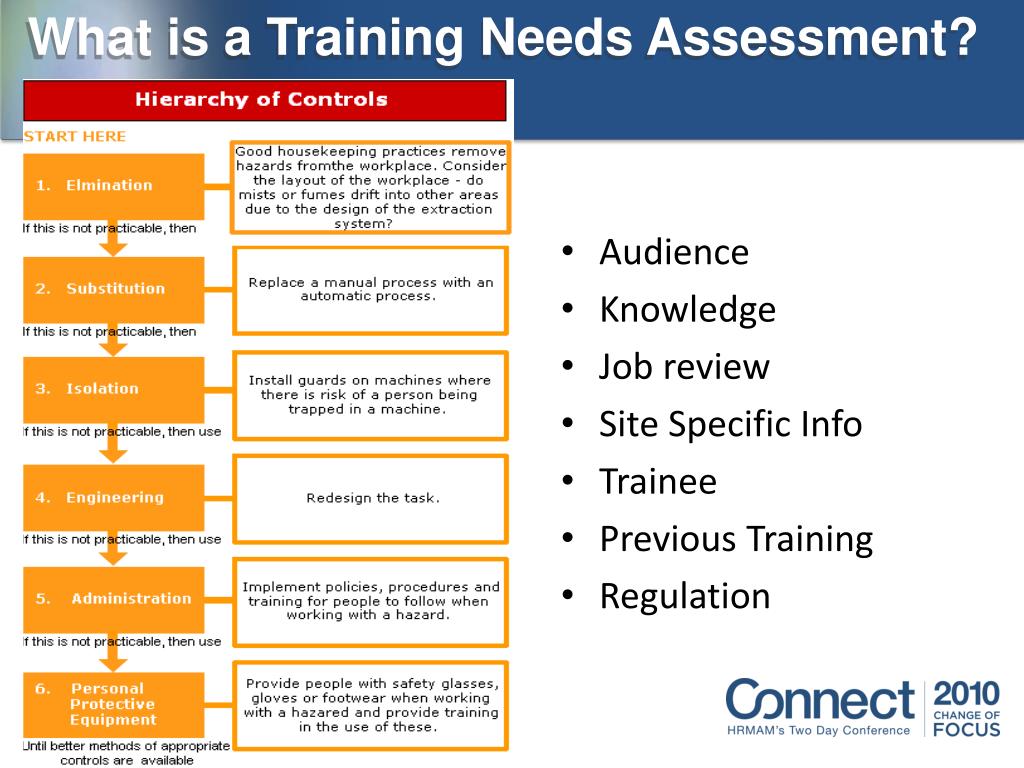 What is a Training Needs Assessment?

Hierarchy of Controls

START HERE

1. Elmination

Good housekeeping practices remove hazards fromthe workplace. Consider the layout of the workplace - do mists or fumes drift into other areas due to the design of the extraction system?

If this is not practicable, then

2. Substitution

Replace a manual process with an automatic process.

If this is not practicable, then

3. Isolation

Install guards on machines where there is risk of a person being trapped in a machine.

If this is not practicable, then use

4. Engineering

Redesign the task.

If this is not practicable, then use

5. Administration

Implement policies, procedures and training for people to follow when working with a hazard.

If this is not practicable, then use

6. Personal Protective Equipment

Provide people with safety glasses, gloves or footwear when working with a hazared and provide training in the use of these.

Until better methods of appropriate controls are available

• Audience
• Knowledge
• Job review
• Site Specific Info
• Trainee
• Previous Training
• Regulation

Connect
HRMAM's Two Day Conference
2010
CHANGE OF
FOCUS